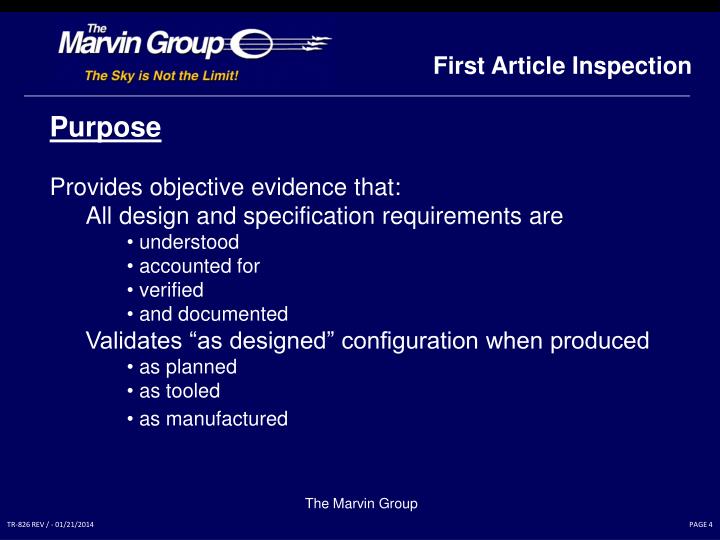 The Marvin Group
The Sky is Not the Limit!

First Article Inspection

Purpose

Provides objective evidence that:
All design and specification requirements are
• understood
• accounted for
• verified
• and documented
Validates “as designed” configuration when produced
• as planned
• as tooled
• as manufactured

The Marvin Group

TR-826 REV / - 01/21/2014

PAGE 4